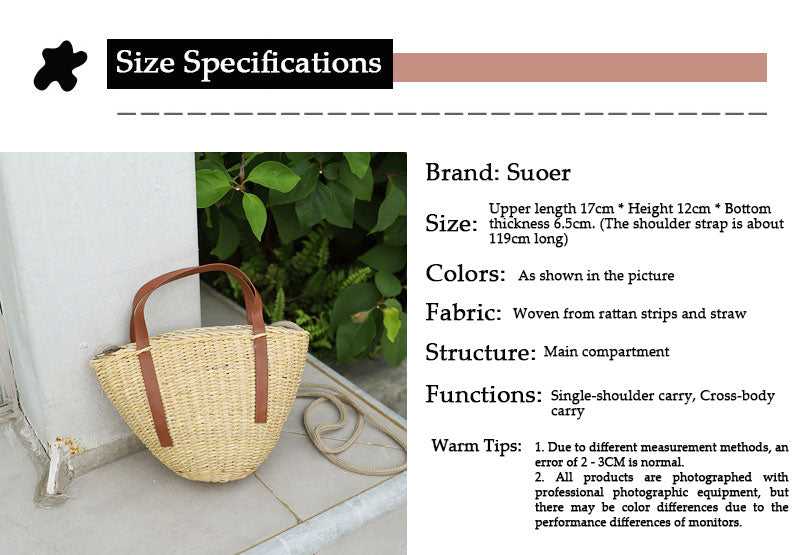 Size Specifications

Brand: Suoer

Size: Upper length 17cm * Height 12cm * Bottom thickness 6.5cm. (The shoulder strap is about 119cm long)

Colors: As shown in the picture

Fabric: Woven from rattan strips and straw

Structure: Main compartment

Functions: Single-shoulder carry, Cross-body carry

Warm Tips: 1. Due to different measurement methods, an error of 2 - 3CM is normal.
2. All products are photographed with professional photographic equipment, but there may be color differences due to the performance differences of monitors.